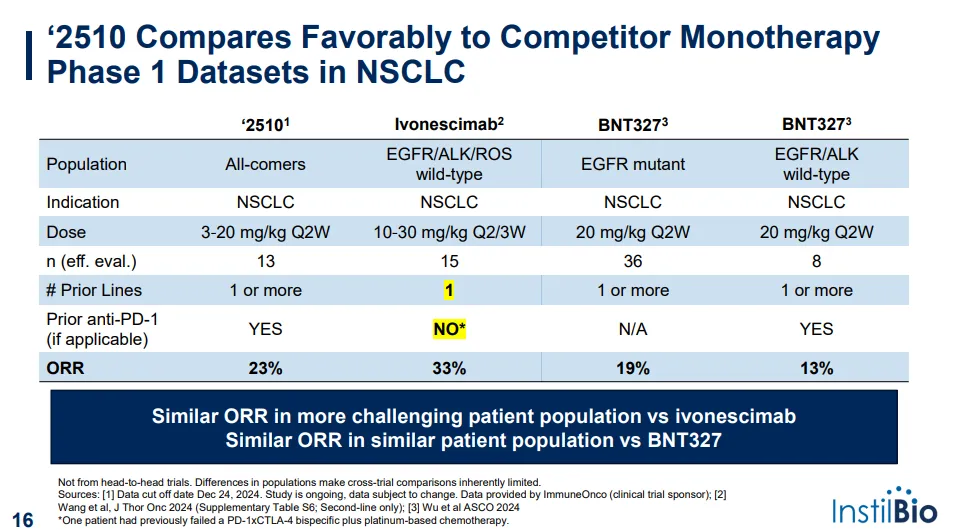 ‘2510 Compares Favorably to Competitor Monotherapy Phase 1 Datasets in NSCLC

| | ‘2510$^1$ | Ivonescimab$^2$ | BNT327$^3$ | BNT327$^3$ |
|---|---|---|---|---|
| Population | All-comers | EGFR/ALK/ROS wild-type | EGFR mutant | EGFR/ALK wild-type |
| Indication | NSCLC | NSCLC | NSCLC | NSCLC |
| Dose | 3-20 mg/kg Q2W | 10-30 mg/kg Q2/3W | 20 mg/kg Q2W | 20 mg/kg Q2W |
| n (eff. eval.) | 13 | 15 | 36 | 8 |
| # Prior Lines | 1 or more | 1 | 1 or more | 1 or more |
| Prior anti-PD-1 (if applicable) | YES | NO* | N/A | YES |
| ORR | 23% | 33% | 19% | 13% |

Similar ORR in more challenging patient population vs ivonescimab
Similar ORR in similar patient population vs BNT327

Not from head-to-head trials. Differences in populations make cross-trial comparisons inherently limited.
Sources: [1] Data cut off date Dec 24, 2024. Study is ongoing, data subject to change. Data provided by ImmuneOnco (clinical trial sponsor); [2] Wang et al, J Thor Onc 2024 (Supplementary Table S6; Second-line only); [3] Wu et al ASCO 2024
*One patient had previously failed a PD-1xCTLA-4 bispecific plus platinum-based chemotherapy.

16

InstilBio